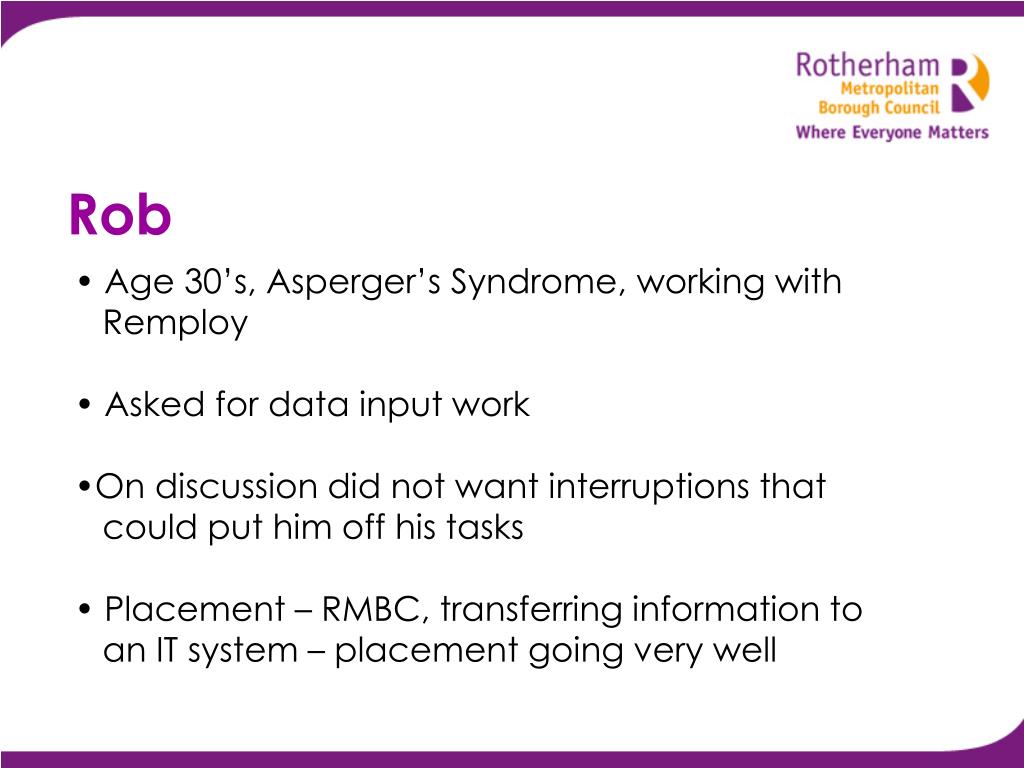 Rotherham Metropolitan Borough Council
Where Everyone Matters

Rob

• Age 30’s, Asperger’s Syndrome, working with Remploy

• Asked for data input work

•On discussion did not want interruptions that could put him off his tasks

• Placement – RMBC, transferring information to an IT system – placement going very well